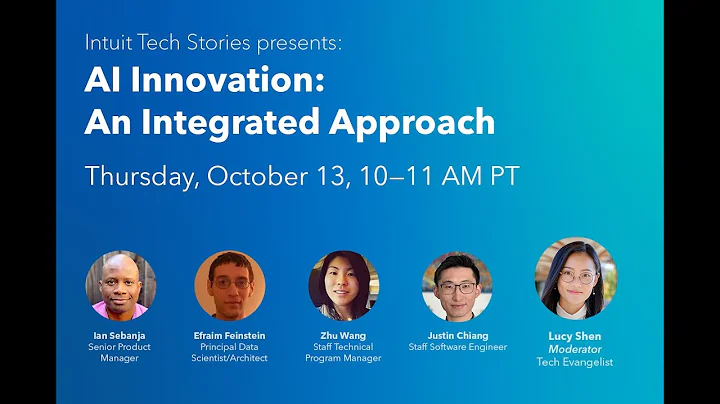 Intuit Tech Stories presents:

AI Innovation: An Integrated Approach

Thursday, October 13, 10–11 AM PT

Ian Sebanja
Senior Product Manager

Efraim Feinstein
Principal Data Scientist/Architect

Zhu Wang
Staff Technical Program Manager

Justin Chiang
Staff Software Engineer

Lucy Shen
Moderator
Tech Evangelist